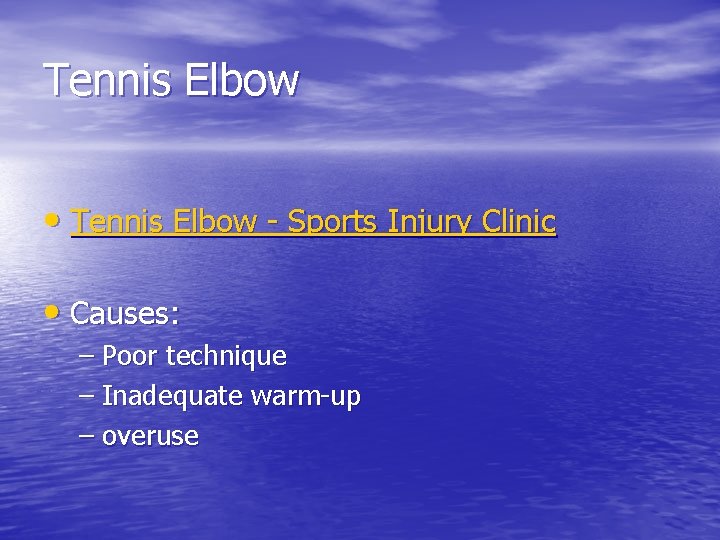 Tennis Elbow

• Tennis Elbow - Sports Injury Clinic

• Causes:
– Poor technique
– Inadequate warm-up
– overuse